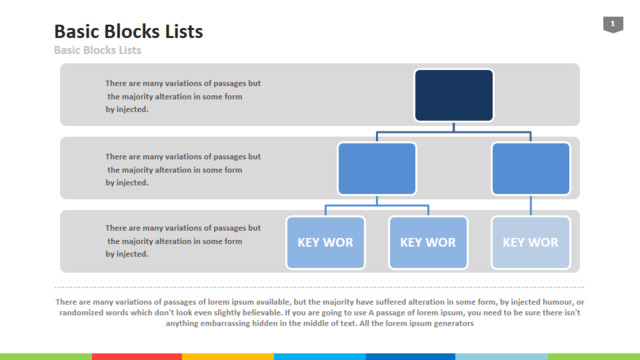 Basic Blocks Lists
Basic Blocks Lists

1

There are many variations of passages but the majority alteration in some form by injected.

There are many variations of passages but the majority alteration in some form by injected.

There are many variations of passages but the majority alteration in some form by injected.

KEY WOR

KEY WOR

KEY WOR

There are many variations of passages of lorem ipsum available, but the majority have suffered alteration in some form, by injected humour, or randomized words which don't look even slightly believable. If you are going to use A passage of lorem ipsum, you need to be sure there isn't anything embarrassing hidden in the middle of text. All the lorem ipsum generators